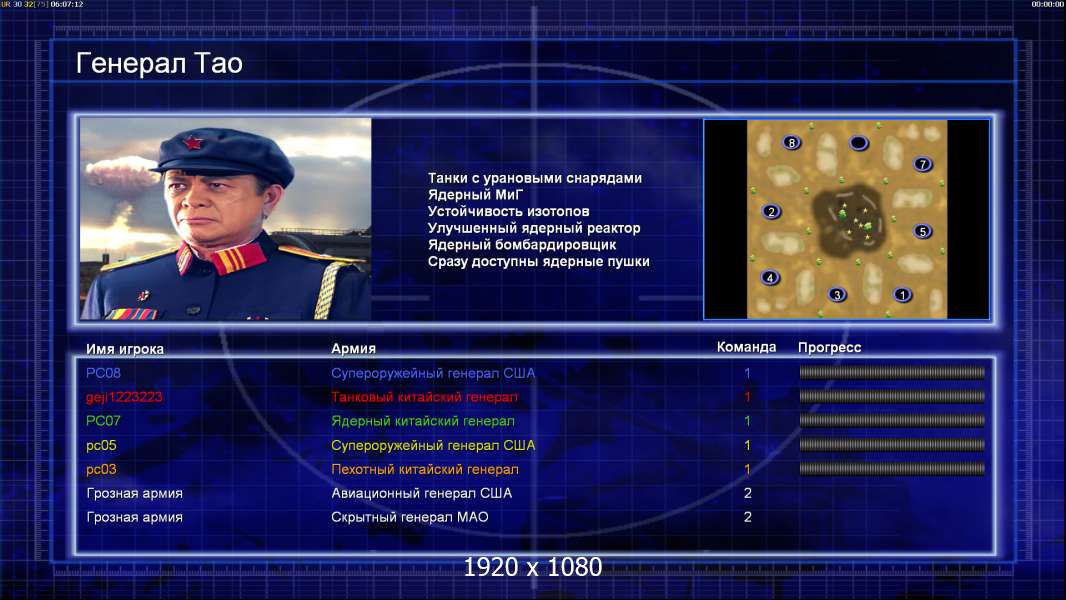 UR 30 32[75] 06:07:12

00:00:00

Генерал Тао

Танки с урановыми снарядами
Ядерный МиГ
Устойчивость изотопов
Улучшенный ядерный реактор
Ядерный бомбардировщик
Сразу доступны ядерные пушки

8 7 2 5 4 3 1

| Имя игрока | Армия | Команда | Прогресс |
|---|---|---|---|
| PC08 | Супероружейный генерал США | 1 | |
| geji1223223 | Танковый китайский генерал | 1 | |
| PC07 | Ядерный китайский генерал | 1 | |
| pc05 | Супероружейный генерал США | 1 | |
| pc03 | Пехотный китайский генерал | 1 | |
| Грозная армия | Авиационный генерал США | 2 | |
| Грозная армия | Скрытный генерал МАО | 2 | |

1920 x 1080